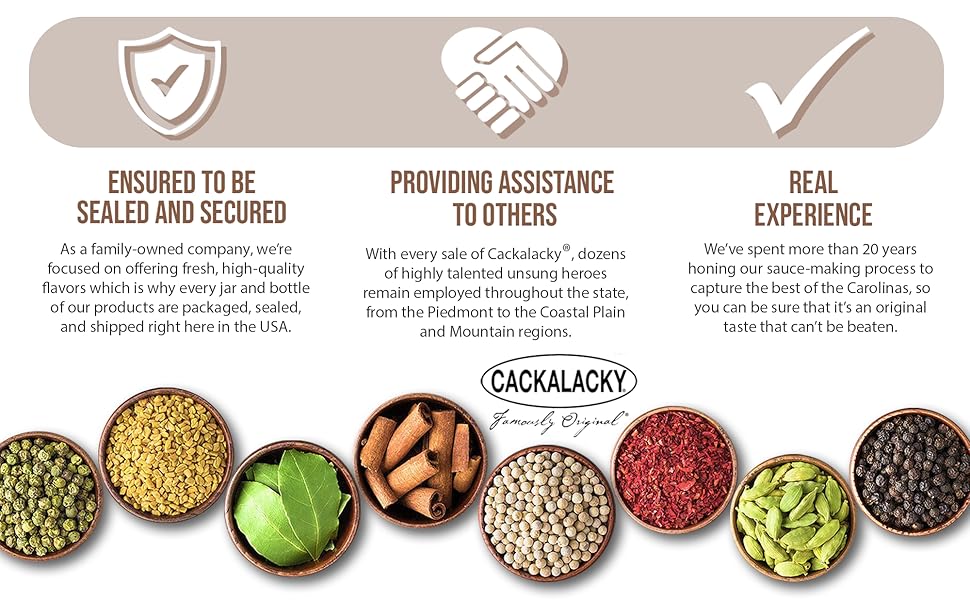 ENSURED TO BE SEALED AND SECURED

As a family-owned company, we're focused on offering fresh, high-quality flavors which is why every jar and bottle of our products are packaged, sealed, and shipped right here in the USA.

PROVIDING ASSISTANCE TO OTHERS

With every sale of Cackalacky®, dozens of highly talented unsung heroes remain employed throughout the state, from the Piedmont to the Coastal Plain and Mountain regions.

REAL EXPERIENCE

We've spent more than 20 years honing our sauce-making process to capture the best of the Carolinas, so you can be sure that it's an original taste that can't be beaten.

CACKALACKY®

Famously Original®